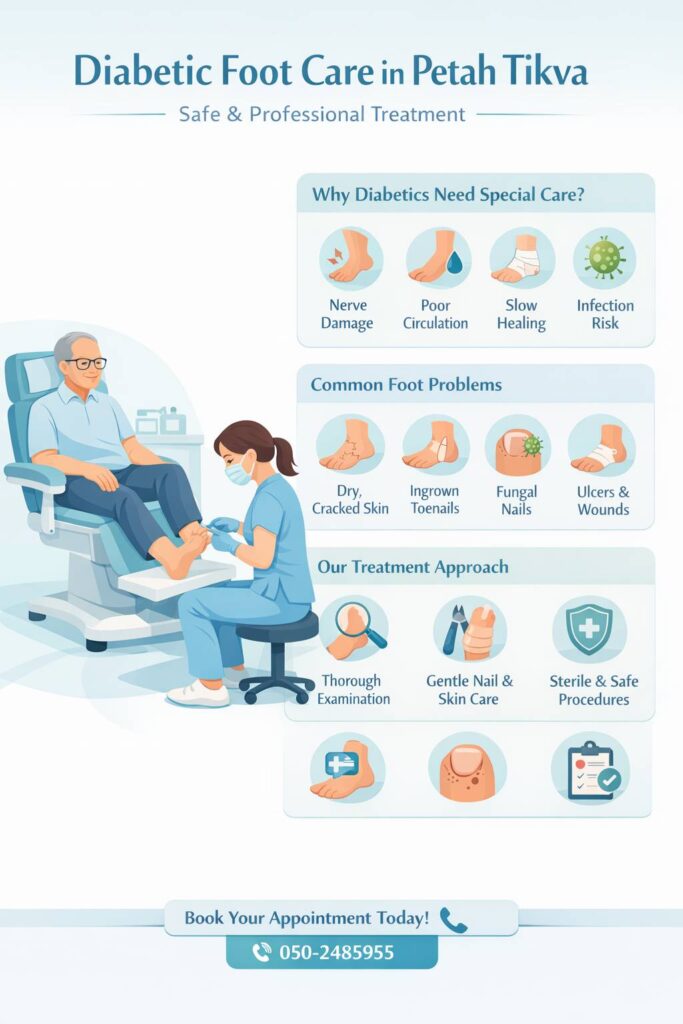 Diabetic Foot Care in Petah Tikva

Safe & Professional Treatment

Why Diabetics Need Special Care?

Nerve Damage

Poor Circulation

Slow Healing

Infection Risk

Common Foot Problems

Dry, Cracked Skin

Ingrown Toenails

Fungal Nails

Ulcers & Wounds

Our Treatment Approach

Thorough Examination

Gentle Nail & Skin Care

Sterile & Safe Procedures

Book Your Appointment Today!

050-2485955